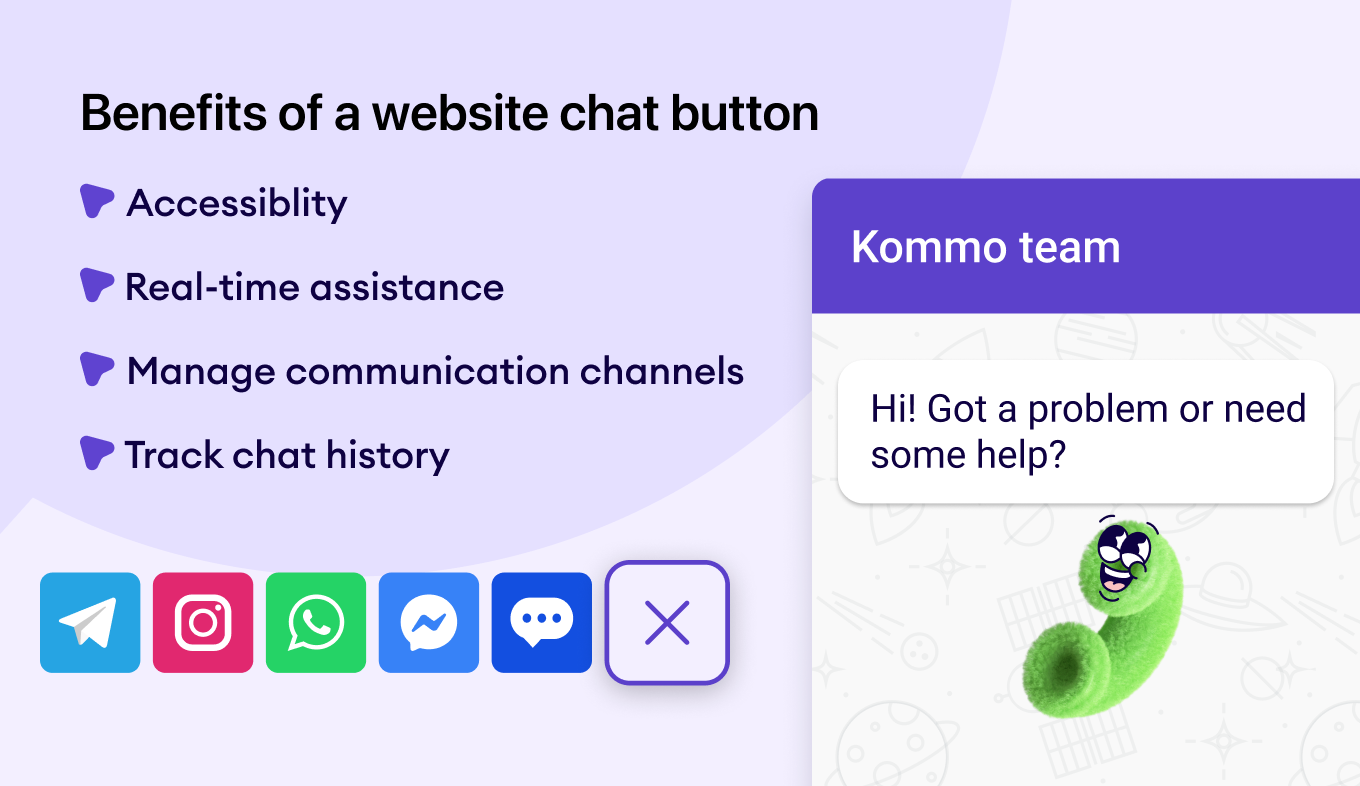 Benefits of a website chat button

Accessiblity

Real-time assistance

Manage communication channels

Track chat history

Kommo team

Hi! Got a problem or need some help?